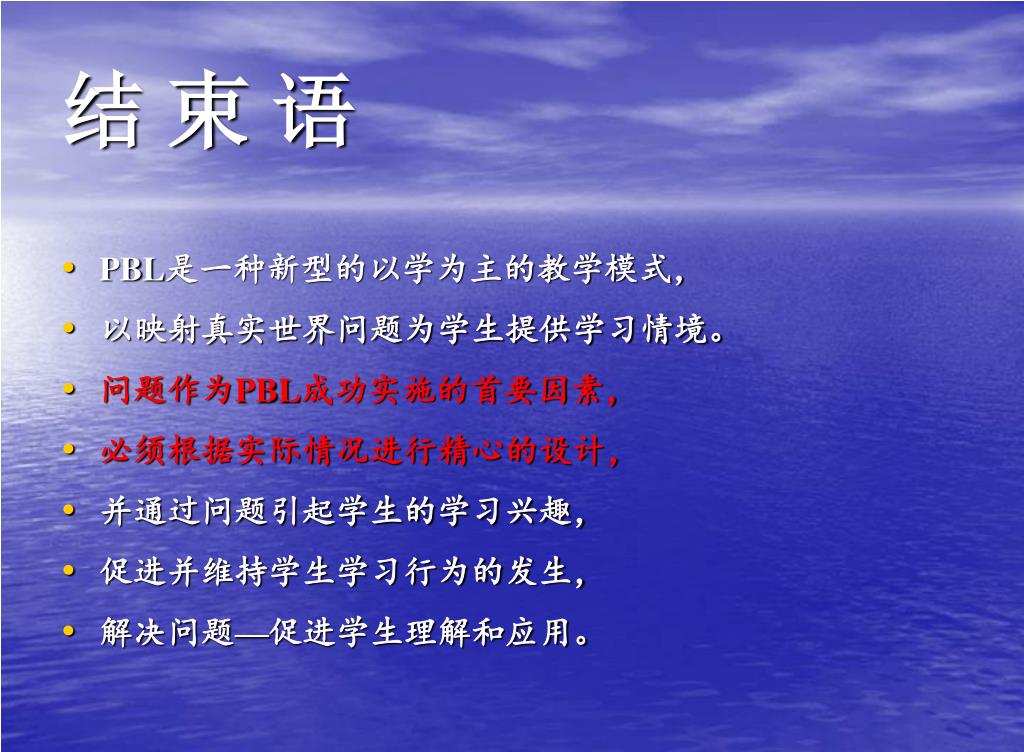 结 束 语

• PBL是一种新型的以学为主的教学模式，
• 以映射真实世界问题为学生提供学习情境。
• 问题作为PBL成功实施的首要因素，
• 必须根据实际情况进行精心的设计，
• 并通过问题引起学生的学习兴趣，
• 促进并维持学生学习行为的发生，
• 解决问题—促进学生理解和应用。